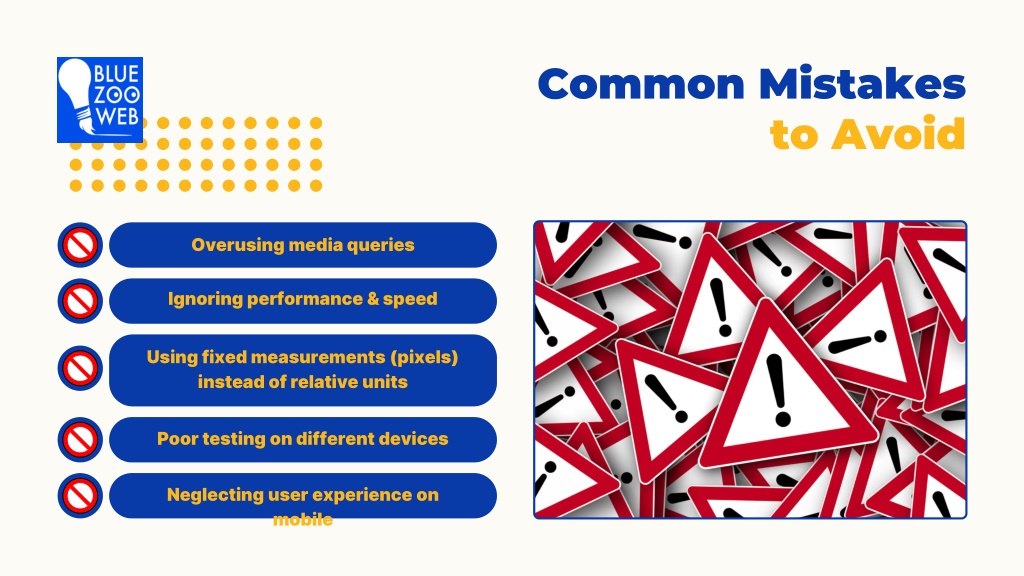 BLUE ZOO WEB

Common Mistakes to Avoid

Overusing media queries

Ignoring performance & speed

Using fixed measurements (pixels) instead of relative units

Poor testing on different devices

Neglecting user experience on mobile